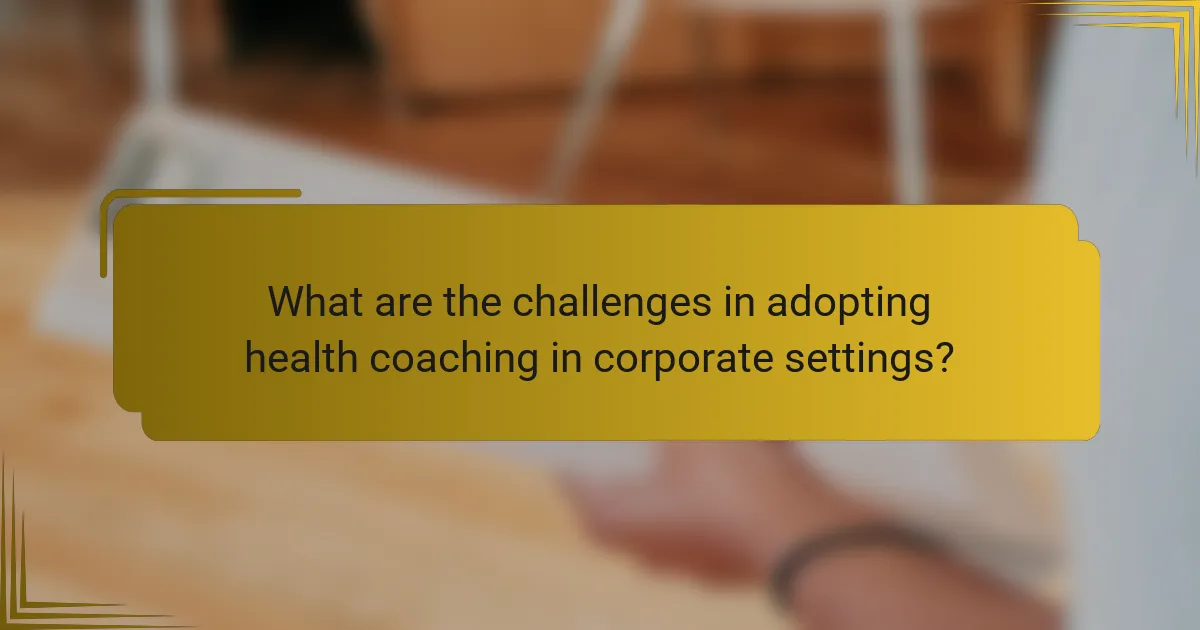 What are the challenges in adopting health coaching in corporate settings?